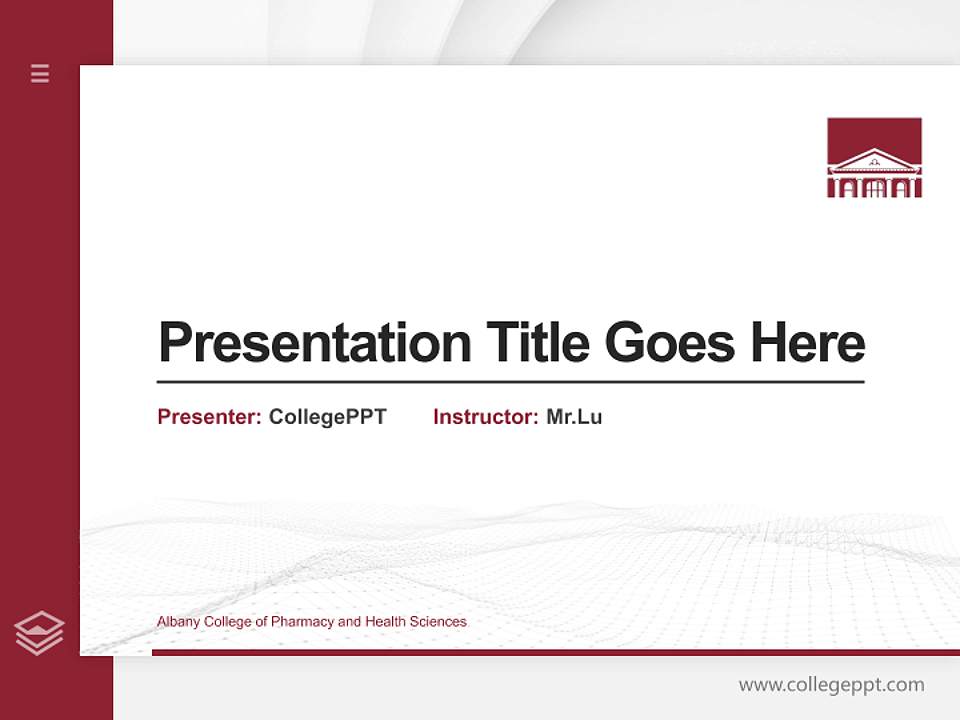 Presentation Title Goes Here

Presenter: CollegePPT Instructor: Mr.Lu

Albany College of Pharmacy and Health Sciences

www.collegeppt.com